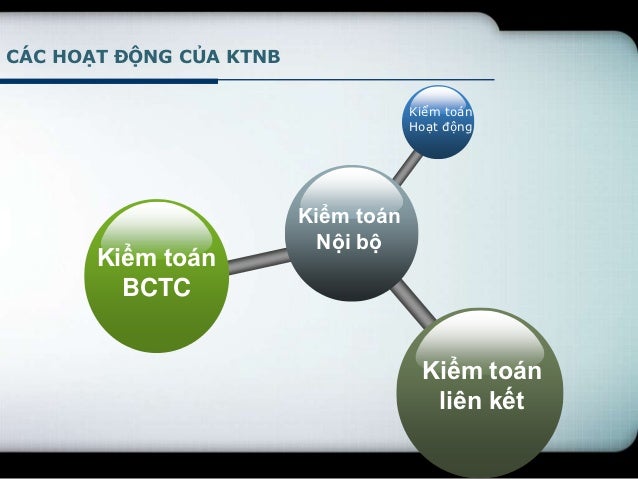 CÁC HOẠT ĐỘNG CỦA KTNB

Kiểm toán Hoạt động

Kiểm toán Nội bộ

Kiểm toán BCTC

Kiểm toán liên kết